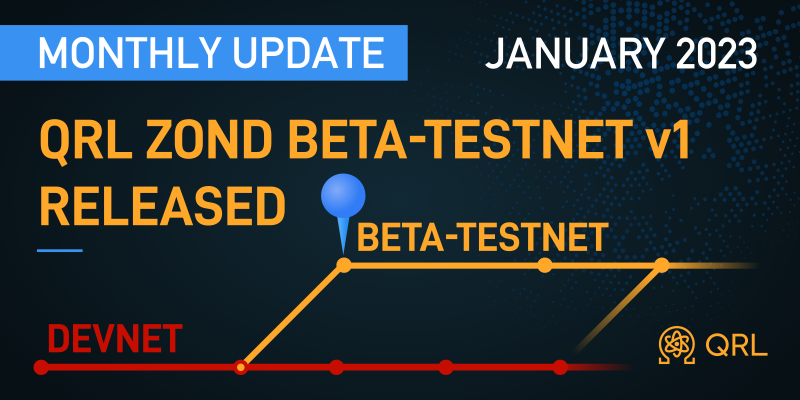 MONTHLY UPDATE

JANUARY 2023

QRL ZOND BETA-TESTNET v1 RELEASED

BETA-TESTNET

DEVNET

QRL